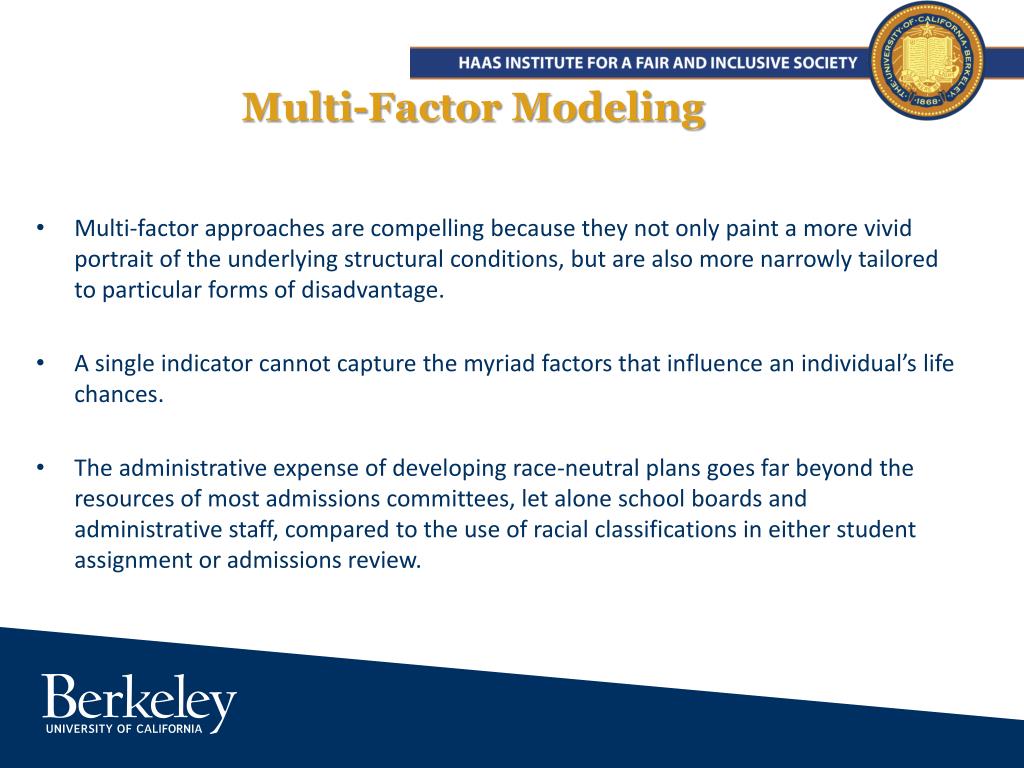 HAAS INSTITUTE FOR A FAIR AND INCLUSIVE SOCIETY

THE UNIVERSITY OF CALIFORNIA BERKELEY 1868

Multi-Factor Modeling

• Multi-factor approaches are compelling because they not only paint a more vivid portrait of the underlying structural conditions, but are also more narrowly tailored to particular forms of disadvantage.

• A single indicator cannot capture the myriad factors that influence an individual's life chances.

• The administrative expense of developing race-neutral plans goes far beyond the resources of most admissions committees, let alone school boards and administrative staff, compared to the use of racial classifications in either student assignment or admissions review.

Berkeley
UNIVERSITY OF CALIFORNIA